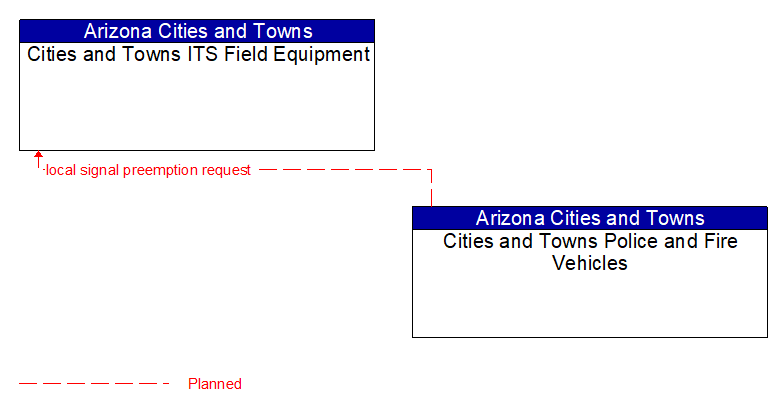 Arizona Cities and Towns
Cities and Towns ITS Field Equipment

local signal preemption request

Arizona Cities and Towns
Cities and Towns Police and Fire Vehicles

Planned